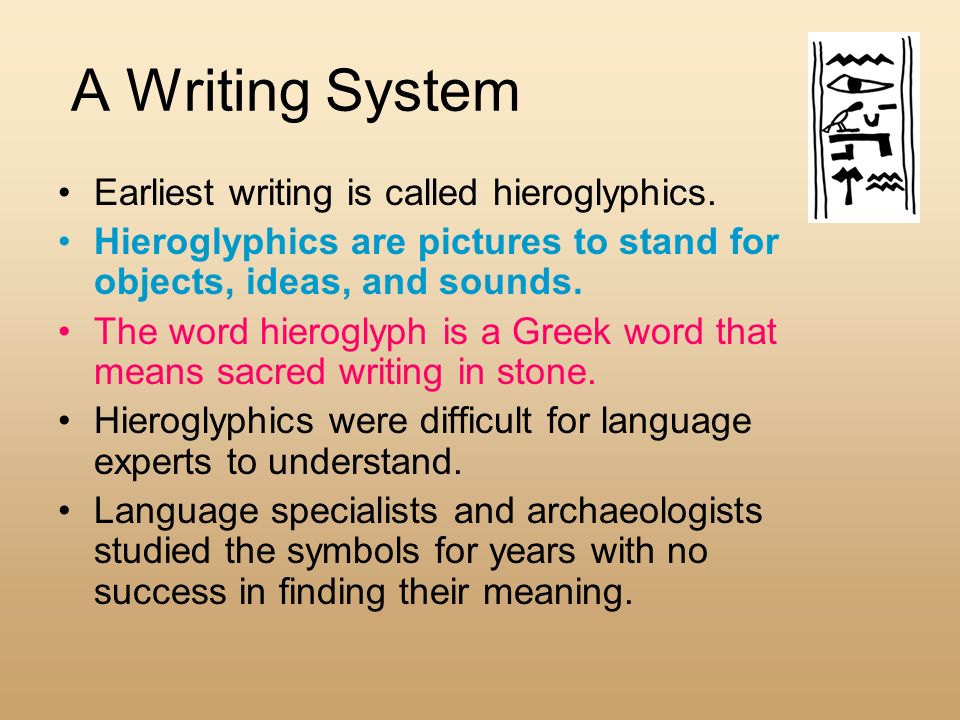 A Writing System

• Earliest writing is called hieroglyphics.
• Hieroglyphics are pictures to stand for objects, ideas, and sounds.
• The word hieroglyph is a Greek word that means sacred writing in stone.
• Hieroglyphics were difficult for language experts to understand.
• Language specialists and archaeologists studied the symbols for years with no success in finding their meaning.